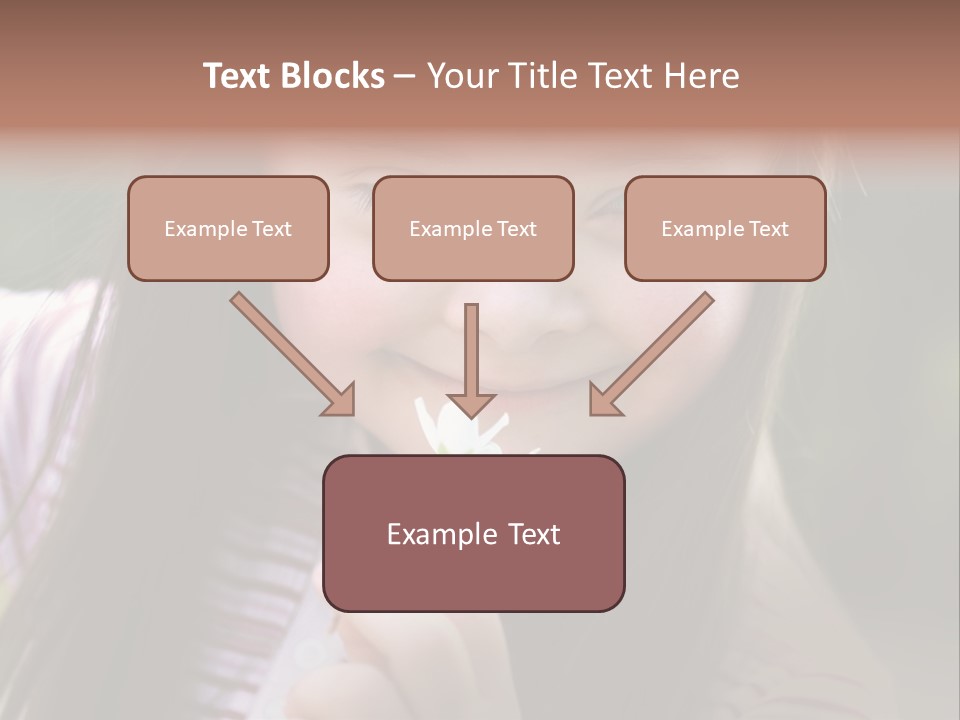 Text Blocks – Your Title Text Here

Example Text

Example Text

Example Text

Example Text